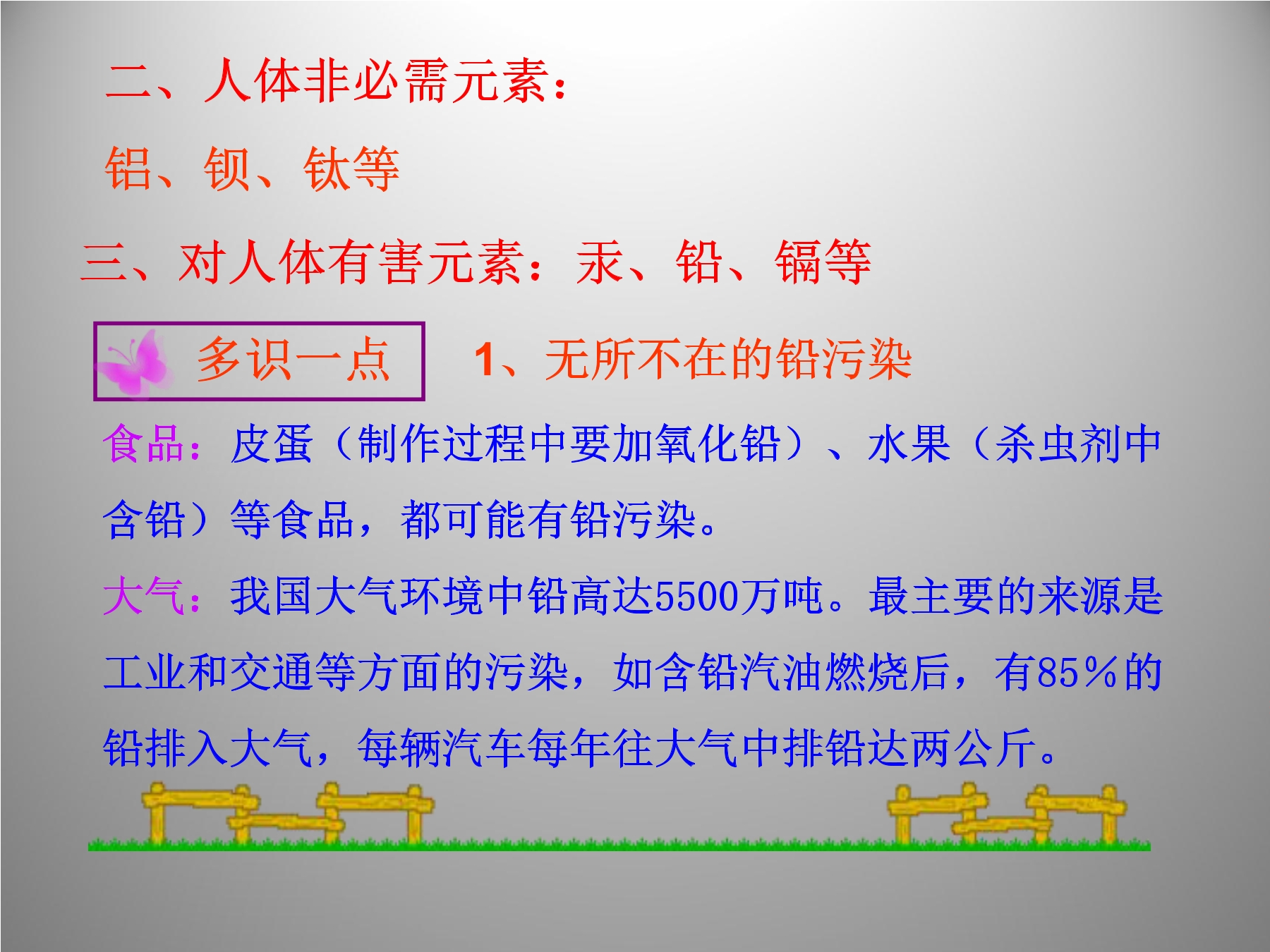 二、人体非必需元素：

铝、钡、钛等

三、对人体有害元素：汞、铅、镉等

多识一点

1、无所不在的铅污染

食品：皮蛋（制作过程中要加氧化铅）、水果（杀虫剂中含铅）等食品，都可能有铅污染。

大气：我国大气环境中铅高达5500万吨。最主要的来源是工业和交通等方面的污染，如含铅汽油燃烧后，有85%的铅排入大气，每辆汽车每年往大气中排铅达两公斤。